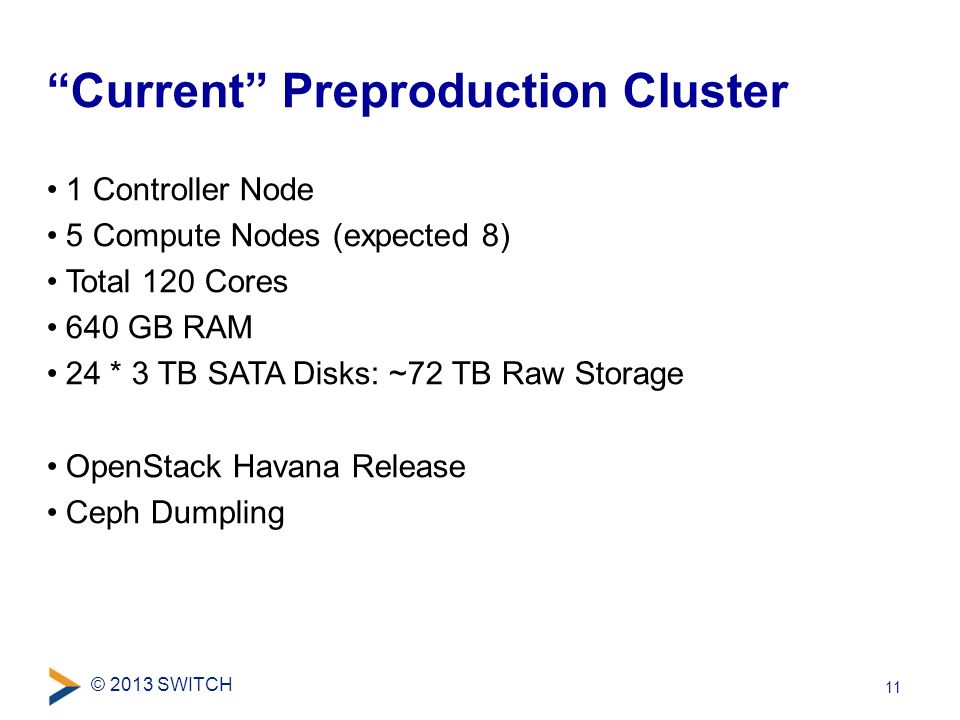 “Current” Preproduction Cluster

• 1 Controller Node
• 5 Compute Nodes (expected 8)
• Total 120 Cores
• 640 GB RAM
• 24 * 3 TB SATA Disks: ~72 TB Raw Storage

• OpenStack Havana Release
• Ceph Dumpling

© 2013 SWITCH

11